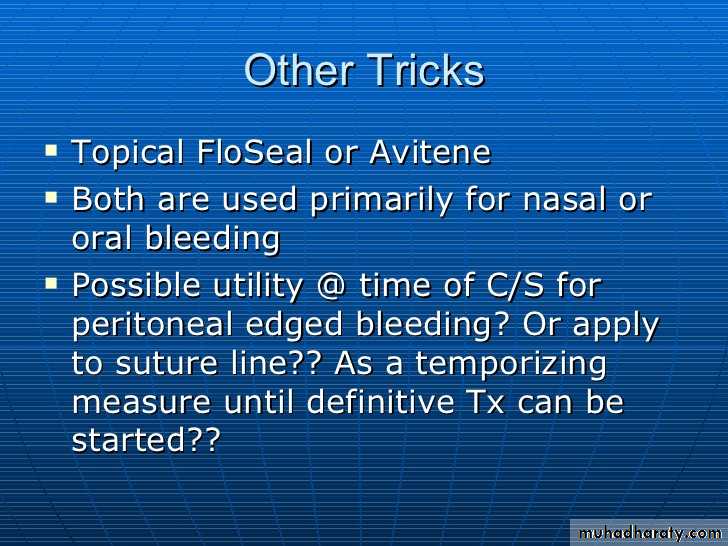 Other Tricks

▪ Topical FloSeal or Avitene
▪ Both are used primarily for nasal or oral bleeding
▪ Possible utility @ time of C/S for peritoneal edged bleeding? Or apply to suture line?? As a temporizing measure until definitive Tx can be started??

muhadharaty.com